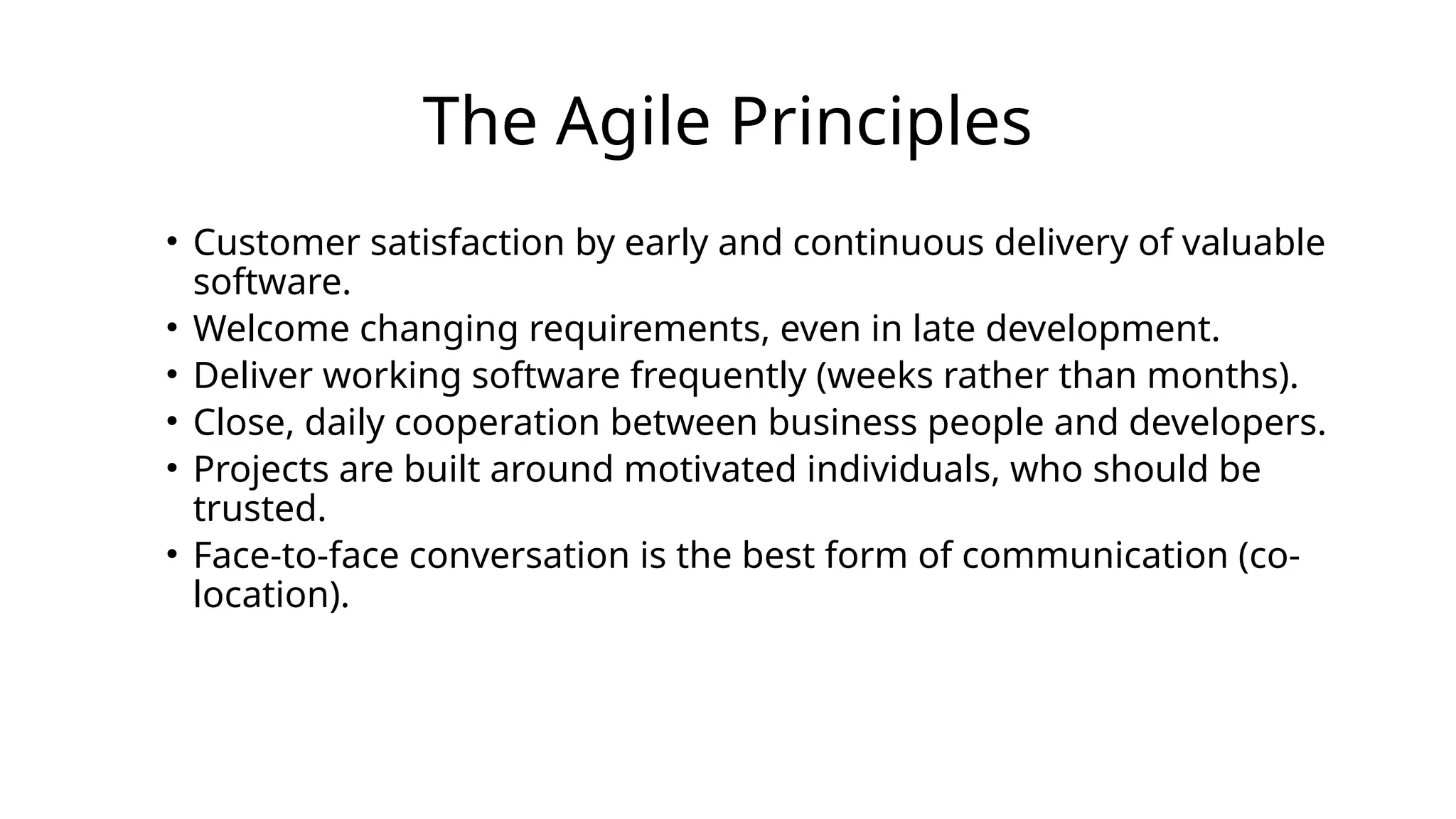 The Agile Principles

• Customer satisfaction by early and continuous delivery of valuable software.
• Welcome changing requirements, even in late development.
• Deliver working software frequently (weeks rather than months).
• Close, daily cooperation between business people and developers.
• Projects are built around motivated individuals, who should be trusted.
• Face-to-face conversation is the best form of communication (co-location).